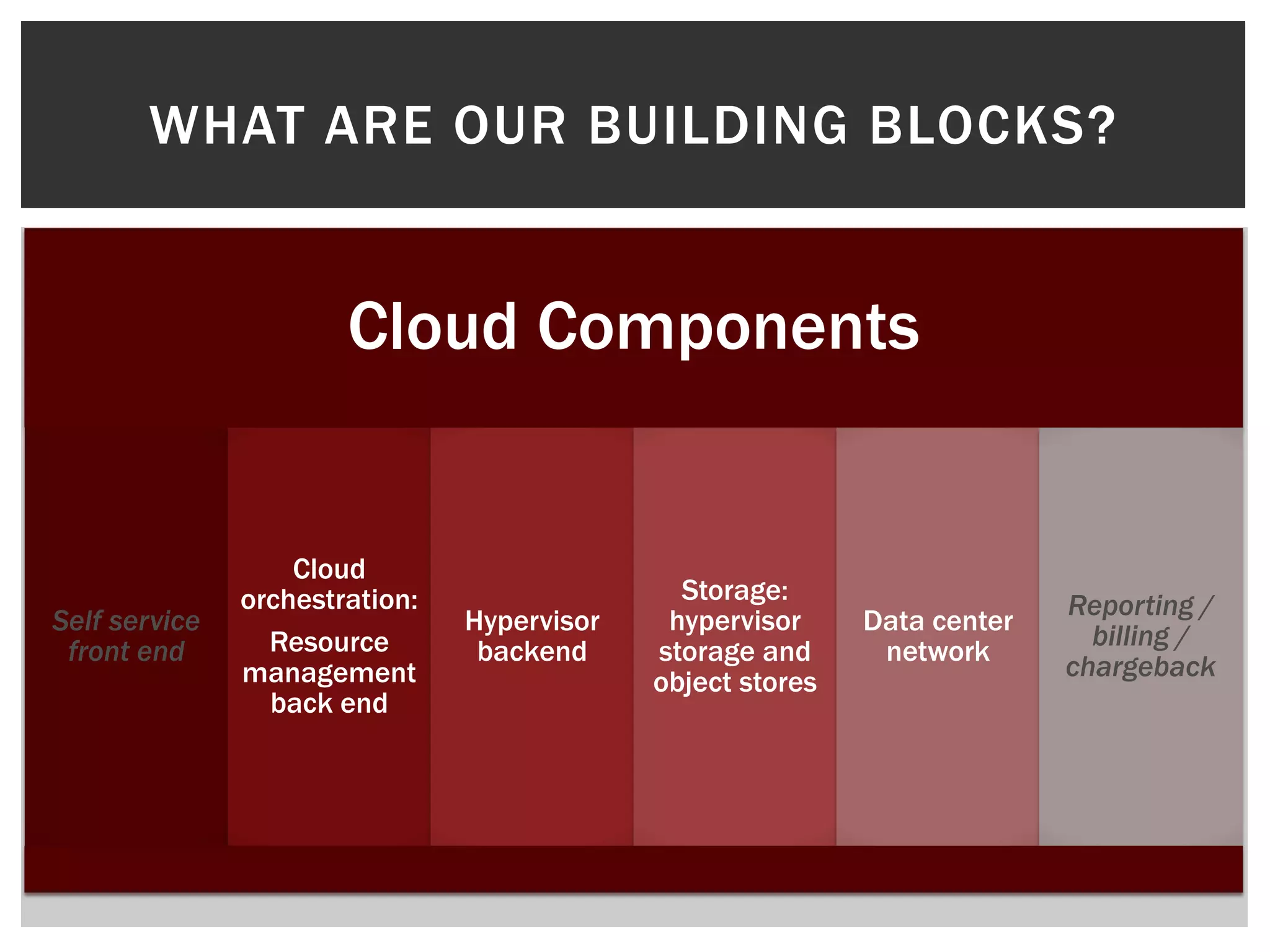 WHAT ARE OUR BUILDING BLOCKS?

Cloud Components

Self service front end

Cloud orchestration:
Resource management back end

Hypervisor backend

Storage: hypervisor storage and object stores

Data center network

Reporting / billing / chargeback